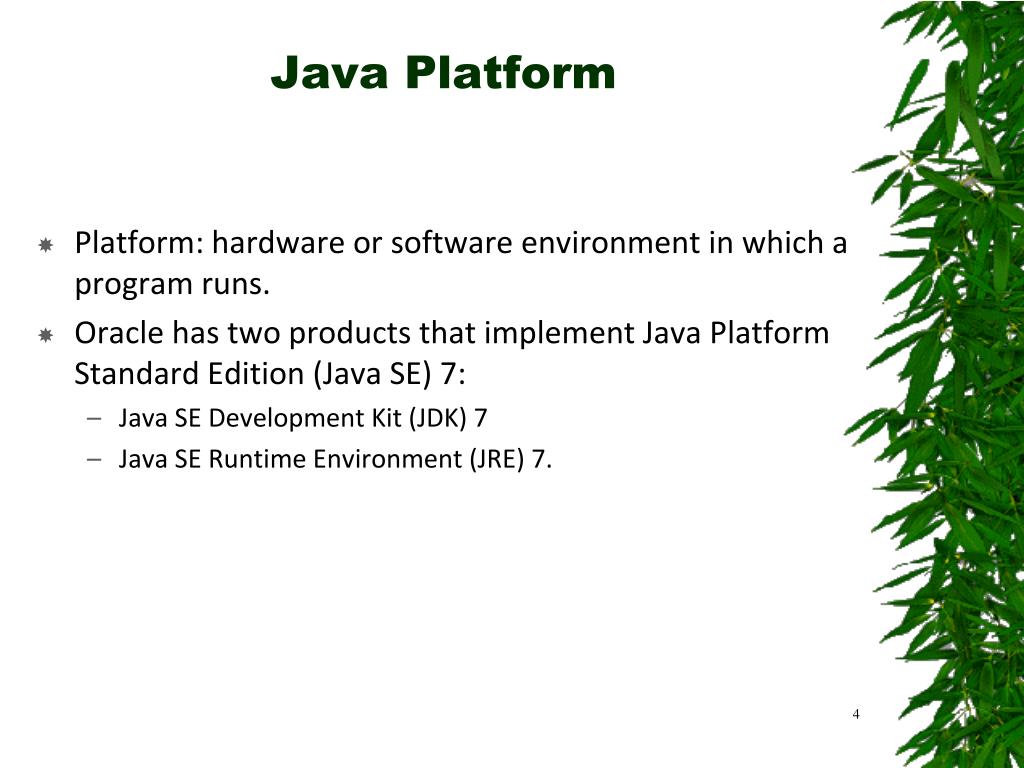 Java Platform

Platform: hardware or software environment in which a program runs.

Oracle has two products that implement Java Platform Standard Edition (Java SE) 7:

– Java SE Development Kit (JDK) 7
– Java SE Runtime Environment (JRE) 7.

4